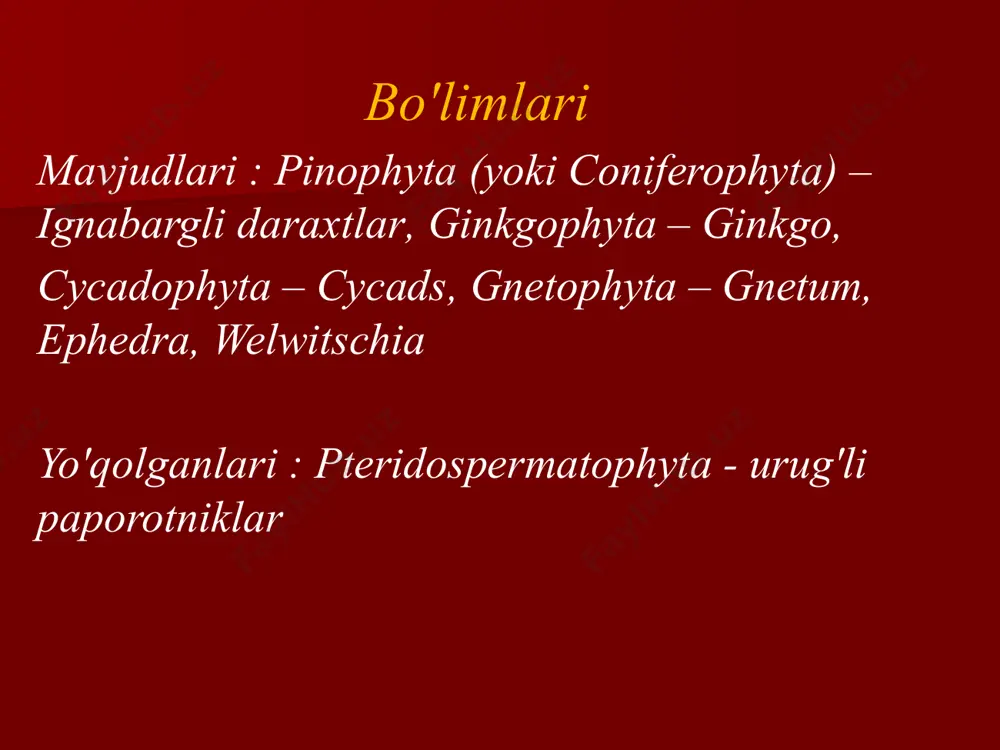 Bo'limlari

Mavjudlari : Pinophyta (yoki Coniferophyta) – Ignabargli daraxtlar, Ginkgophyta – Ginkgo, Cycadophyta – Cycads, Gnetophyta – Gnetum, Ephedra, Welwitschia

Yo'qolganlari : Pteridospermatophyta - urug'li paporotniklar